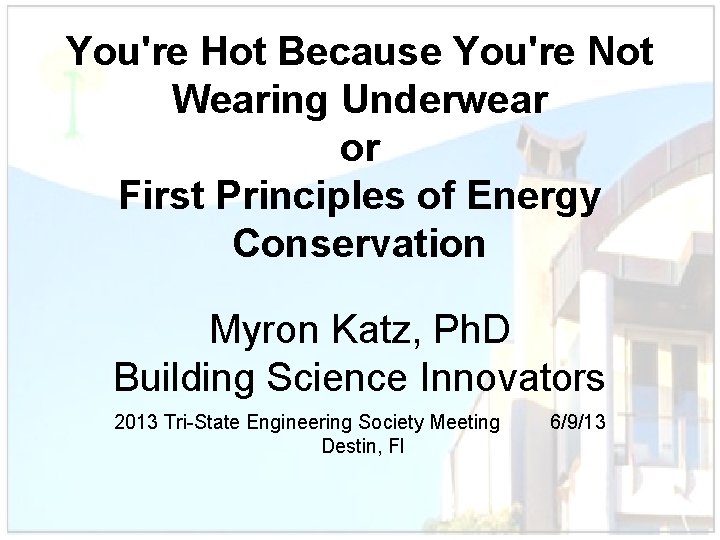 You're Hot Because You're Not Wearing Underwear
or
First Principles of Energy Conservation

Myron Katz, PhD
Building Science Innovators

2013 Tri-State Engineering Society Meeting 6/9/13
Destin, Fl